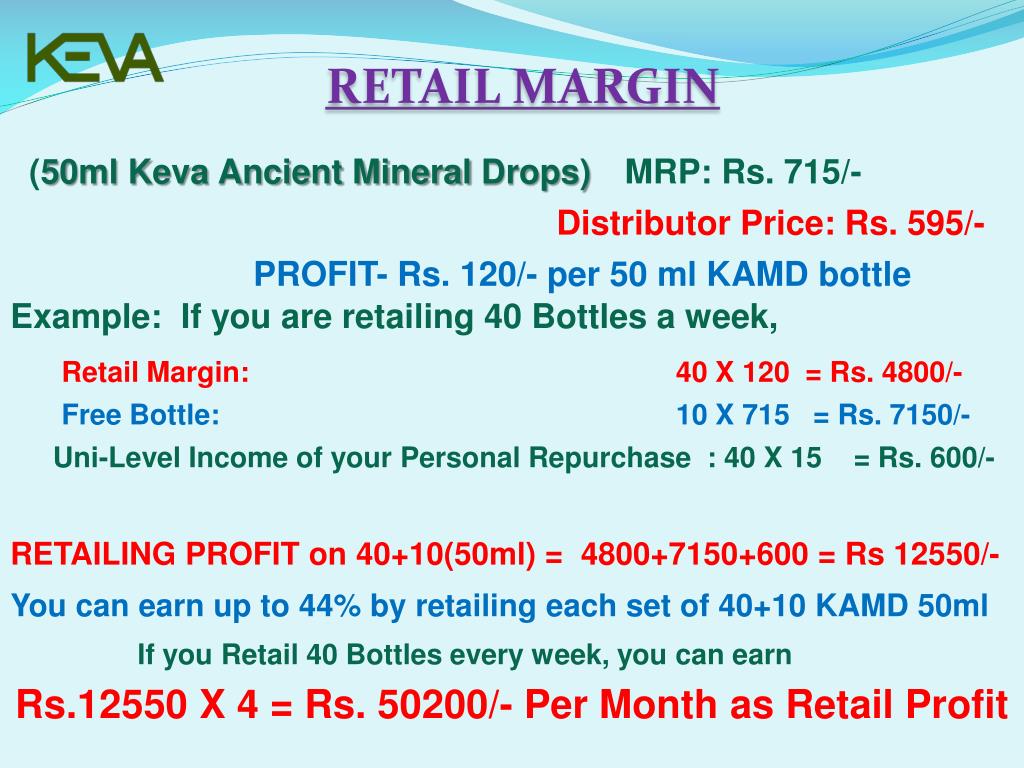 KEVA

RETAIL MARGIN

(50ml Keva Ancient Mineral Drops) MRP: Rs. 715/-

Distributor Price: Rs. 595/-

PROFIT- Rs. 120/- per 50 ml KAMD bottle

Example: If you are retailing 40 Bottles a week,

Retail Margin: 40 X 120 = Rs. 4800/-

Free Bottle: 10 X 715 = Rs. 7150/-

Uni-Level Income of your Personal Repurchase : 40 X 15 = Rs. 600/-

RETAILING PROFIT on 40+10(50ml) = 4800+7150+600 = Rs 12550/-

You can earn up to 44% by retailing each set of 40+10 KAMD 50ml

If you Retail 40 Bottles every week, you can earn

Rs.12550 X 4 = Rs. 50200/- Per Month as Retail Profit